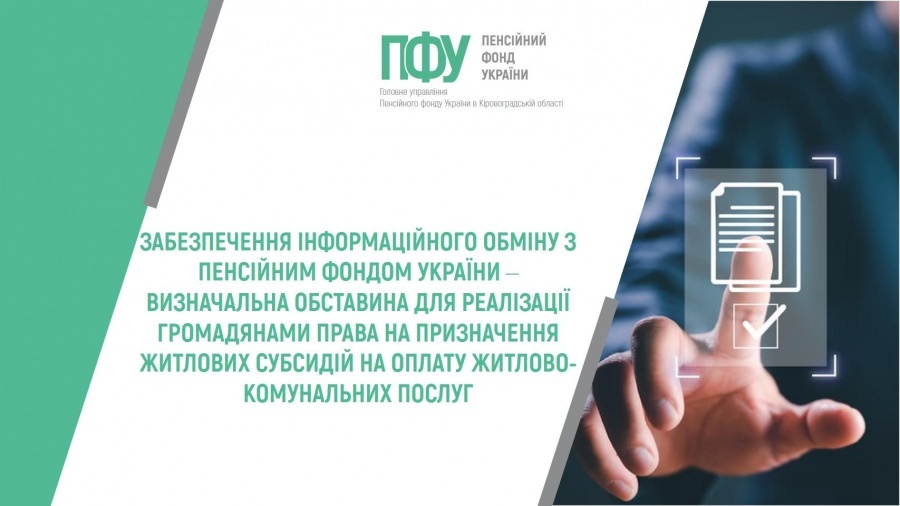 ПФУ ПЕНСІЙНИЙ ФОНД УКРАЇНИ

Головне управління Пенсійного фонду України в Кіровоградській області

ЗАБЕЗПЕЧЕННЯ ІНФОРМАЦІЙНОГО ОБМІНУ З ПЕНСІЙНИМ ФОНДОМ УКРАЇНИ – ВИЗНАЧАЛЬНА ОБСТАВИНА ДЛЯ РЕАЛІЗАЦІЇ ГРОМАДЯНАМИ ПРАВА НА ПРИЗНАЧЕННЯ ЖИТЛОВИХ СУБСИДІЙ НА ОПЛАТУ ЖИТЛОВО-КОМУНАЛЬНИХ ПОСЛУГ